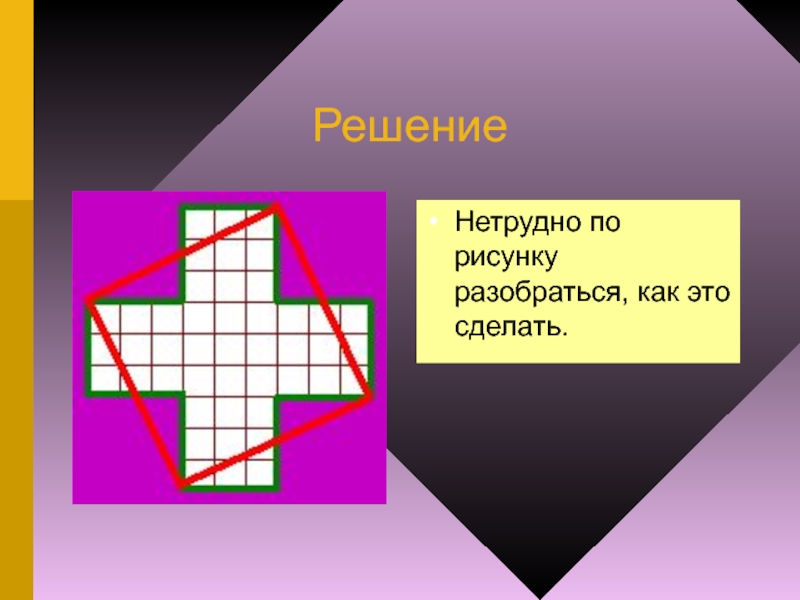 Решение

• Нетрудно по рисунку разобраться, как это сделать.